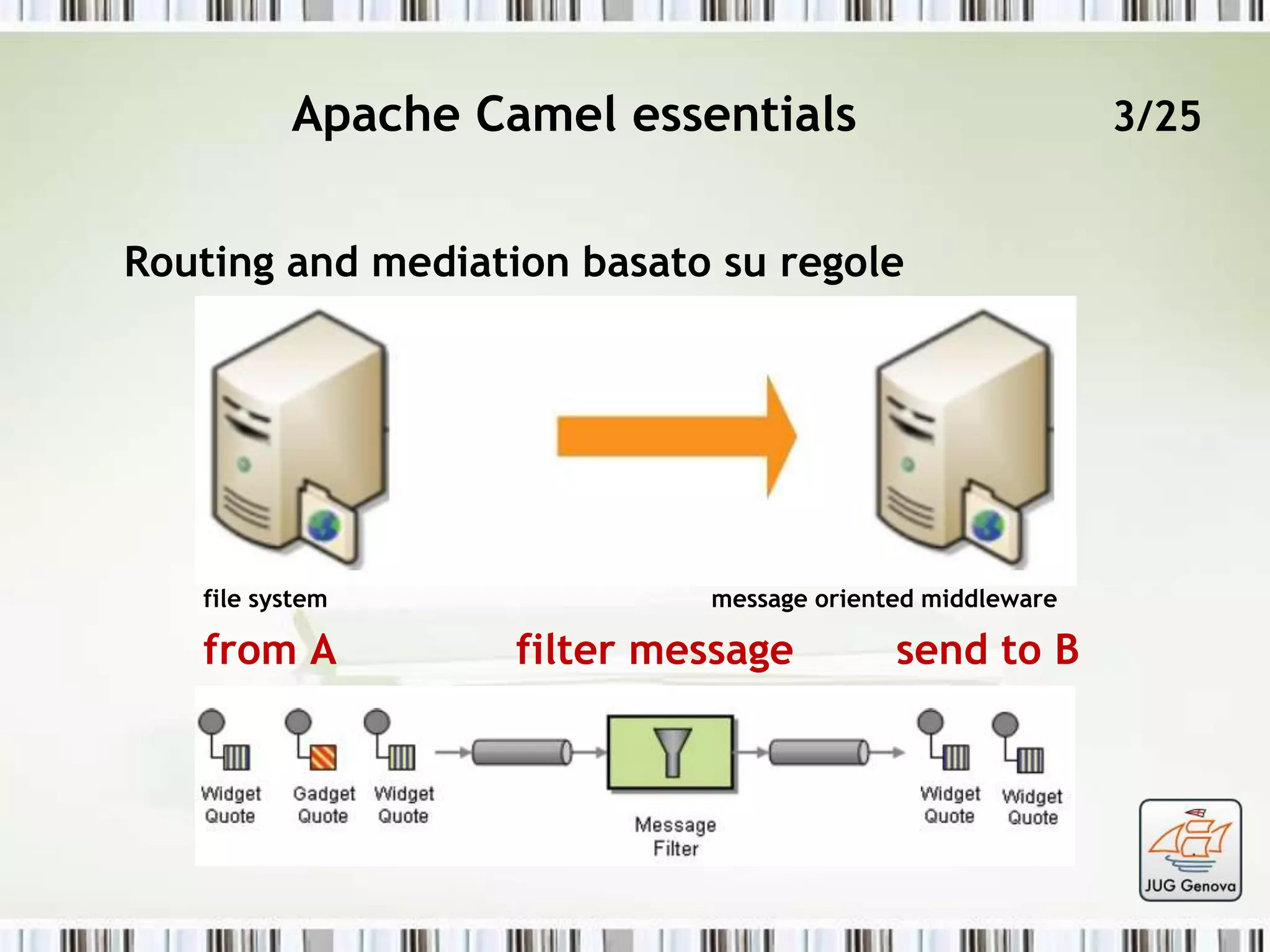 Apache Camel essentials

3/25

Routing and mediation basato su regole

file system

message oriented middleware

from A

filter message

send to B

Widget Quote

Gadget Quote

Widget Quote

Message Filter

Widget Quote

Widget Quote

JUG Genova